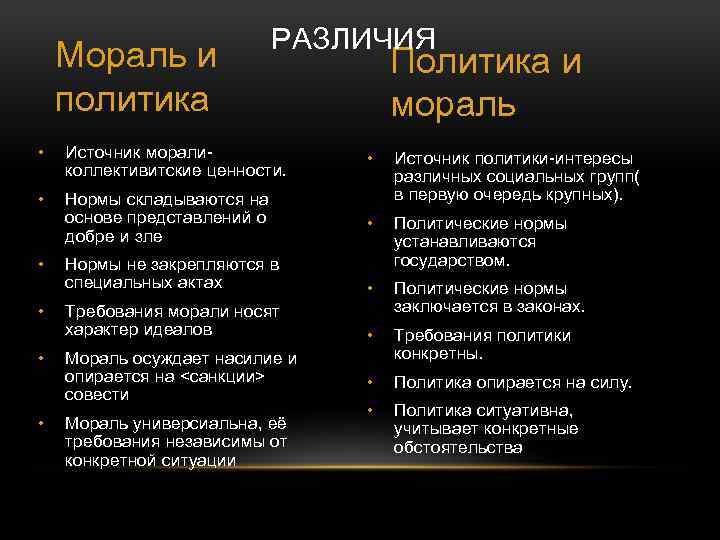 РАЗЛИЧИЯ

Мораль и политика

• Источник морали-коллективитские ценности.
• Нормы складываются на основе представлений о добре и зле
• Нормы не закрепляются в специальных актах
• Требования морали носят характер идеалов
• Мораль осуждает насилие и опирается на <санкции> совести
• Мораль универсиальна, её требования независимы от конкретной ситуации

Политика и мораль

• Источник политики-интересы различных социальных групп( в первую очередь крупных).
• Политические нормы устанавливаются государством.
• Политические нормы заключается в законах.
• Требования политики конкретны.
• Политика опирается на силу.
• Политика ситуативна, учитывает конкретные обстоятельства